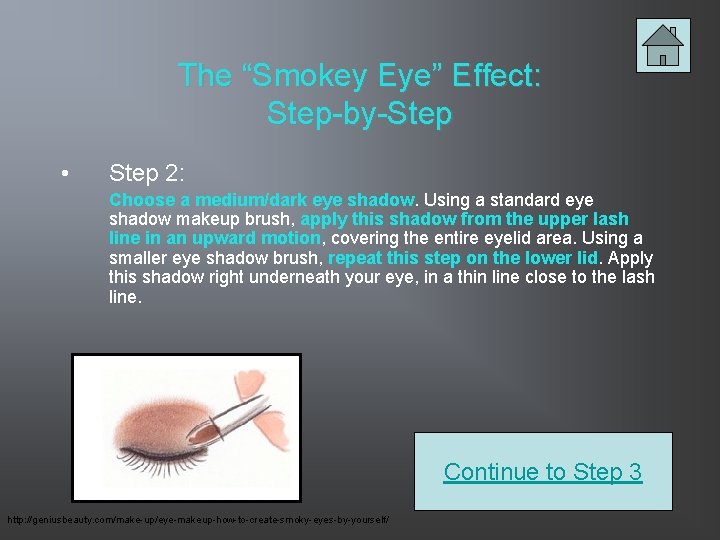 The “Smokey Eye” Effect: Step-by-Step

• Step 2:

Choose a medium/dark eye shadow. Using a standard eye shadow makeup brush, apply this shadow from the upper lash line in an upward motion, covering the entire eyelid area. Using a smaller eye shadow brush, repeat this step on the lower lid. Apply this shadow right underneath your eye, in a thin line close to the lash line.

Continue to Step 3

http://geniusbeauty.com/make-up/eye-makeup-how-to-create-smoky-eyes-by-yourself/